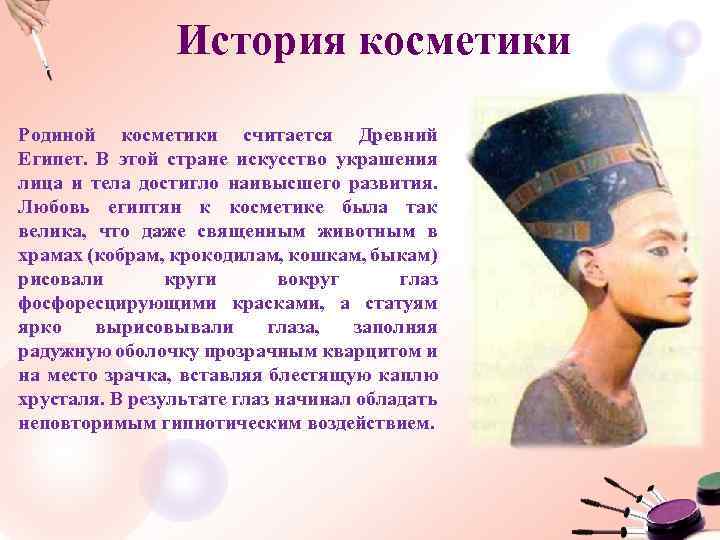 История косметики

Родиной косметики считается Древний Египет. В этой стране искусство украшения лица и тела достигло наивысшего развития. Любовь египтян к косметике была так велика, что даже священным животным в храмах (кобрам, крокодилам, кошкам, быкам) рисовали круги вокруг глаз фосфоресцирующими красками, а статуям ярко вырисовывали глаза, заполняя радужную оболочку прозрачным кварцитом и на место зрачка, вставляя блестящую каплю хрусталя. В результате глаз начинал обладать неповторимым гипнотическим воздействием.